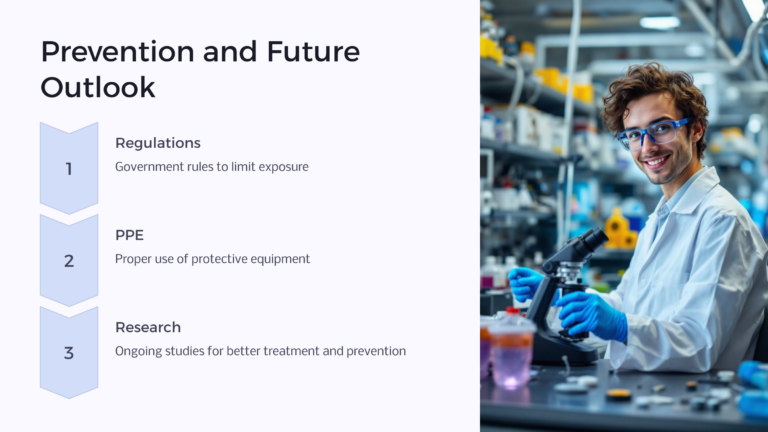 Prevention and Future Outlook

1

Regulations

Government rules to limit exposure

2

PPE

Proper use of protective equipment

3

Research

Ongoing studies for better treatment and prevention